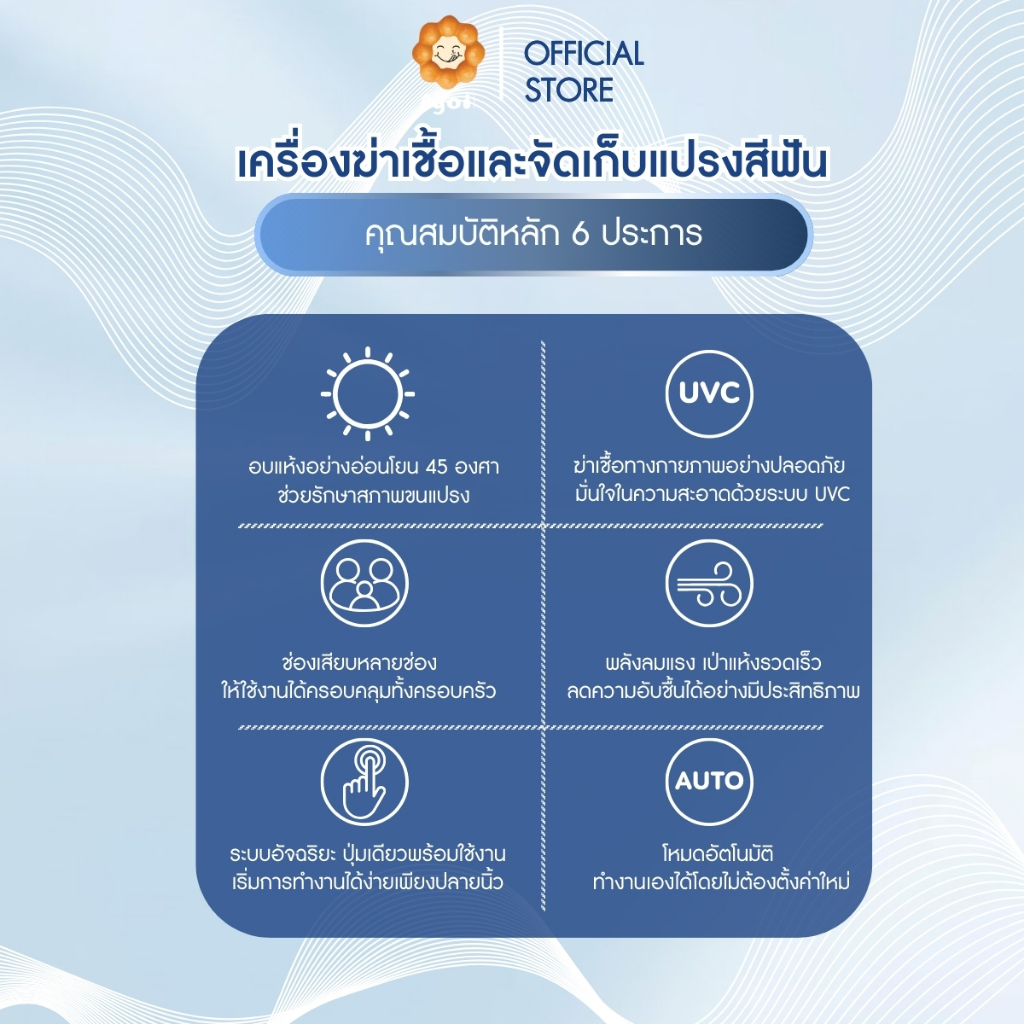 OFFICIAL STORE

เครื่องฆ่าเชื้อและจัดเก็บแปรงสีฟัน

คุณสมบัติหลัก 6 ประการ

อบแห้งอย่างอ่อนโยน 45 องศา ช่วยรักษาสภาพขนแปรง

UVC

ฆ่าเชื้อทางกายภาพอย่างปลอดภัย มั่นใจในความสะอาดด้วยระบบ UVC

ช่องเสียบหลายช่อง ให้ใช้งานได้ครอบคลุมทั้งครอบครัว

พลังลมแรง เป่าแห้งรวดเร็ว ลดความอับชื้นได้อย่างมีประสิทธิภาพ

ระบบอัจฉริยะ ปุ่มเดียวพร้อมใช้งาน เริ่มการทำงานได้ง่ายเพียงปลายนิ้ว

AUTO

โหมดอัตโนมัติ ทำงานเองได้โดยไม่ต้องตั้งค่าใหม่